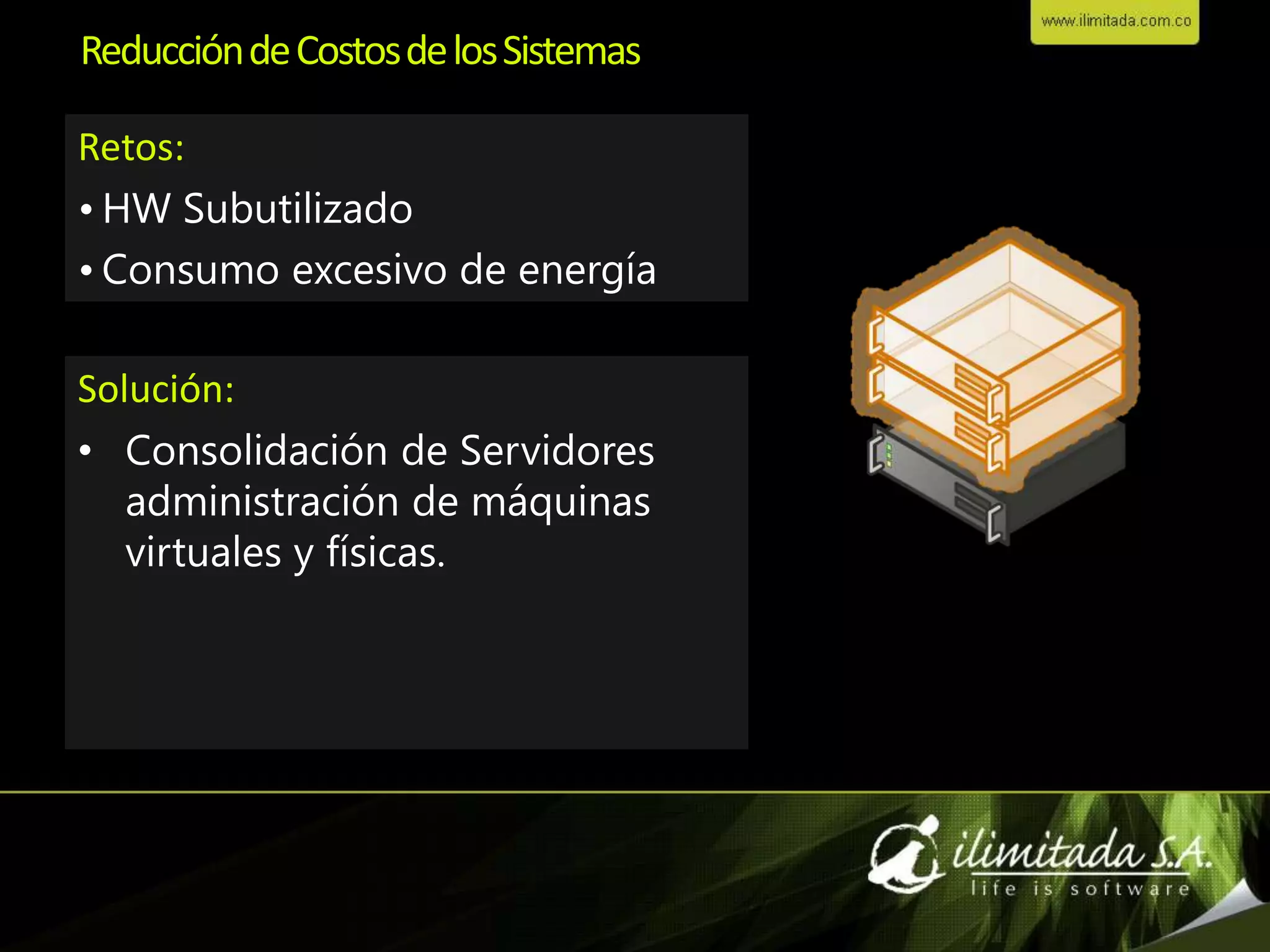 www.ilimitada.com.co

Reducción de Costos de los Sistemas

Retos:

• HW Subutilizado
• Consumo excesivo de energía

Solución:

• Consolidación de Servidores administración de máquinas virtuales y físicas.

ilimitada S.A.
life is software